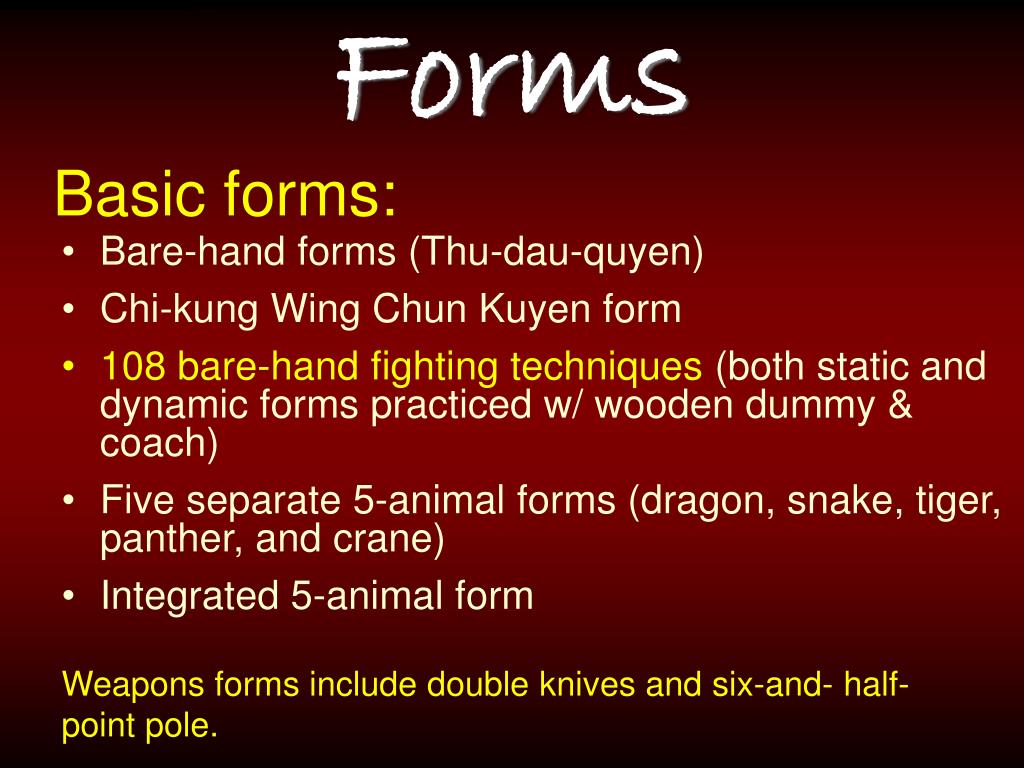 Forms

Basic forms:

• Bare-hand forms (Thu-dau-quyen)
• Chi-kung Wing Chun Kuyen form
• 108 bare-hand fighting techniques (both static and dynamic forms practiced w/ wooden dummy & coach)
• Five separate 5-animal forms (dragon, snake, tiger, panther, and crane)
• Integrated 5-animal form

Weapons forms include double knives and six-and- half-point pole.